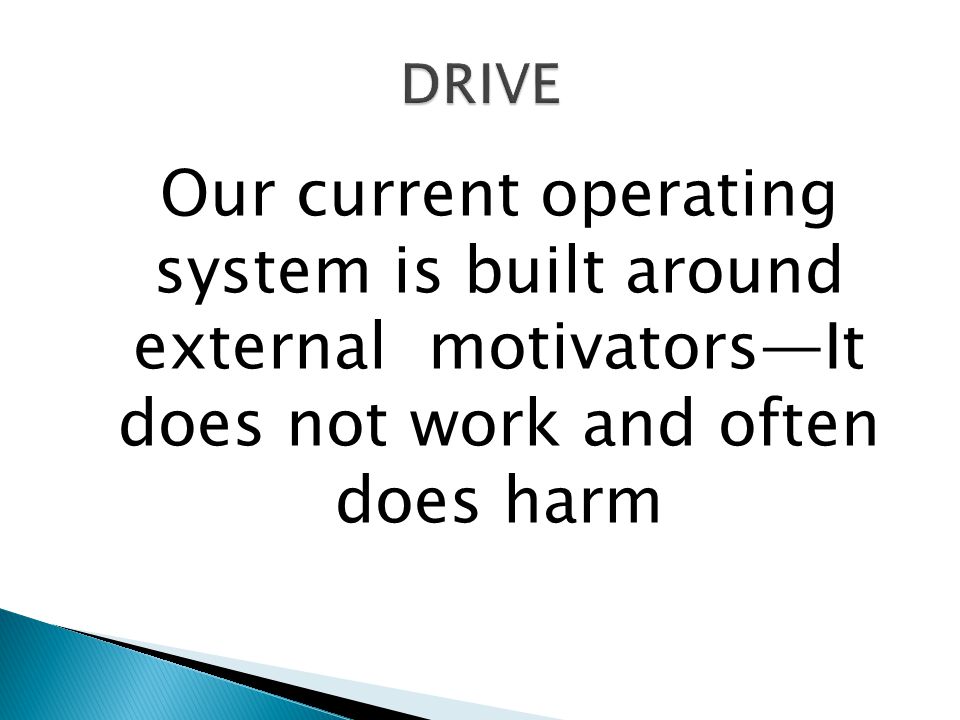 DRIVE

Our current operating system is built around external motivators—It does not work and often does harm